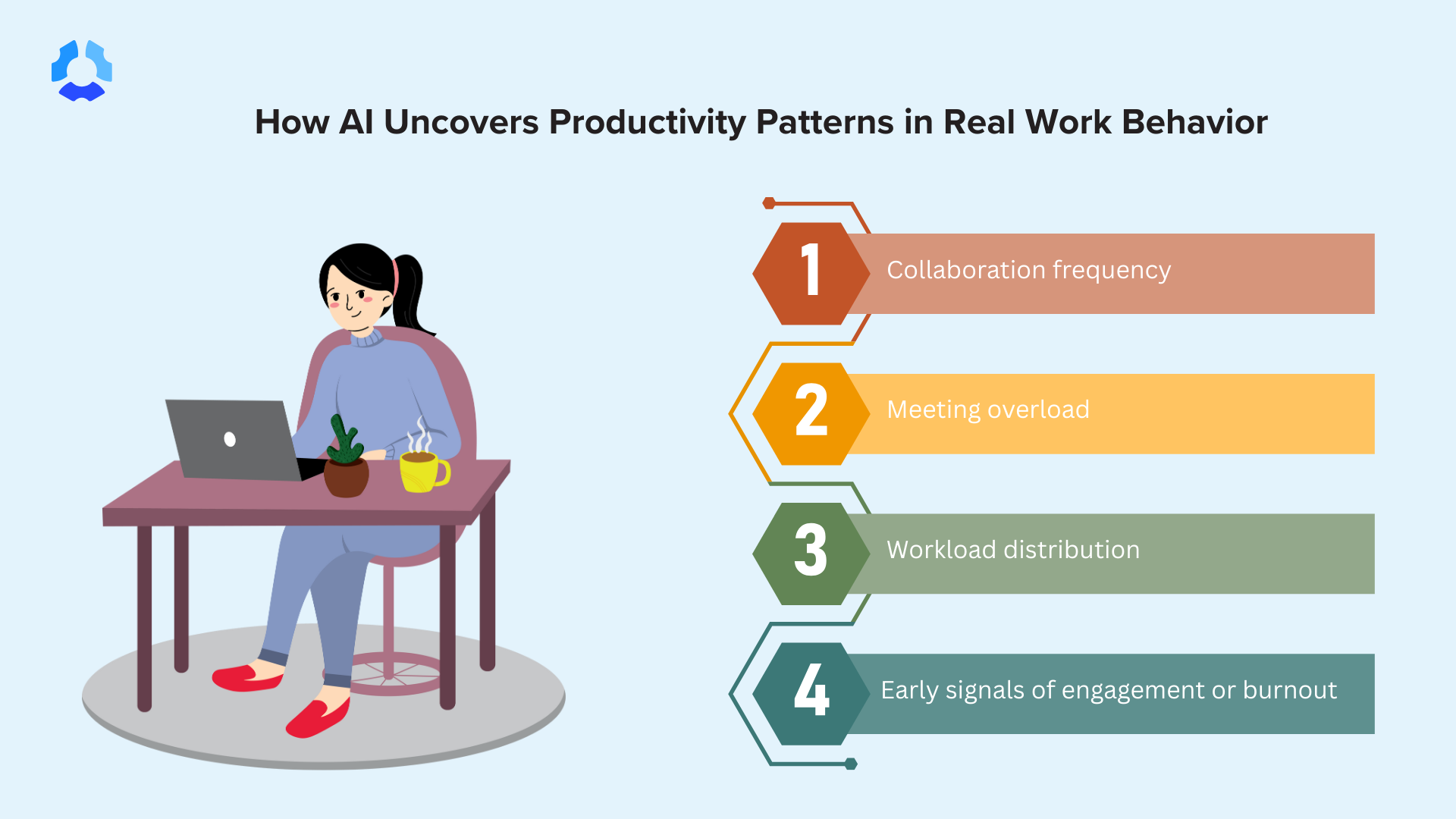 How AI Uncovers Productivity Patterns in Real Work Behavior

1 Collaboration frequency

2 Meeting overload

3 Workload distribution

4 Early signals of engagement or burnout